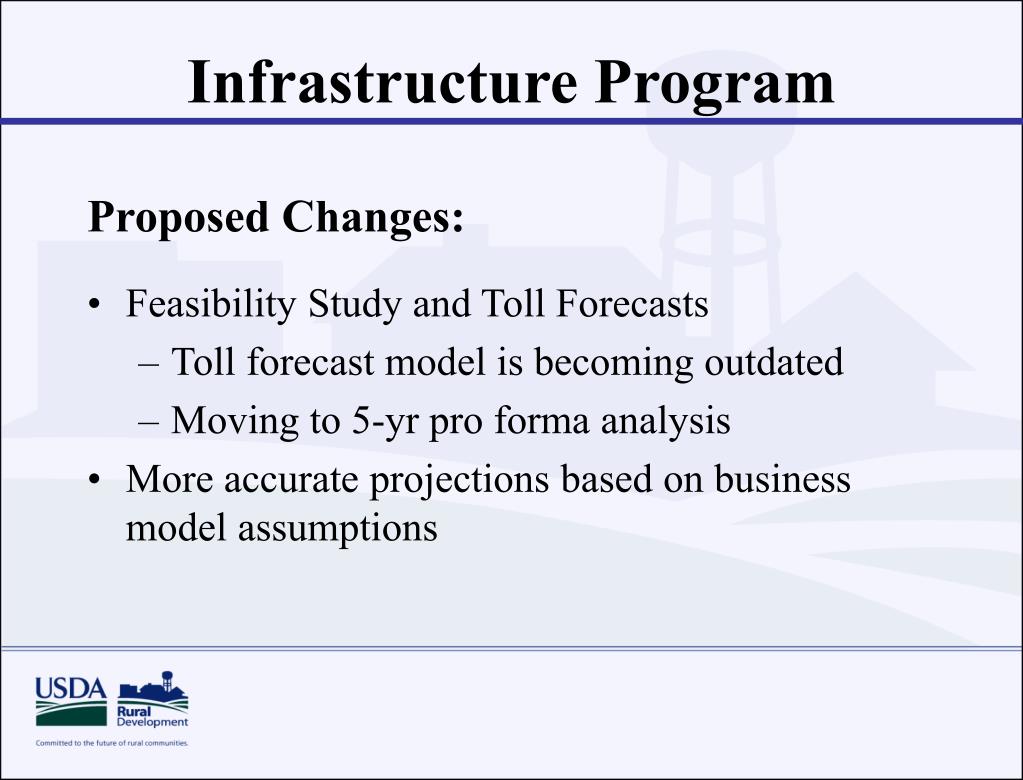 Infrastructure Program

Proposed Changes:

• Feasibility Study and Toll Forecasts
– Toll forecast model is becoming outdated
– Moving to 5-yr pro forma analysis
• More accurate projections based on business model assumptions

USDA Rural Development
Committed to the future of rural communities.